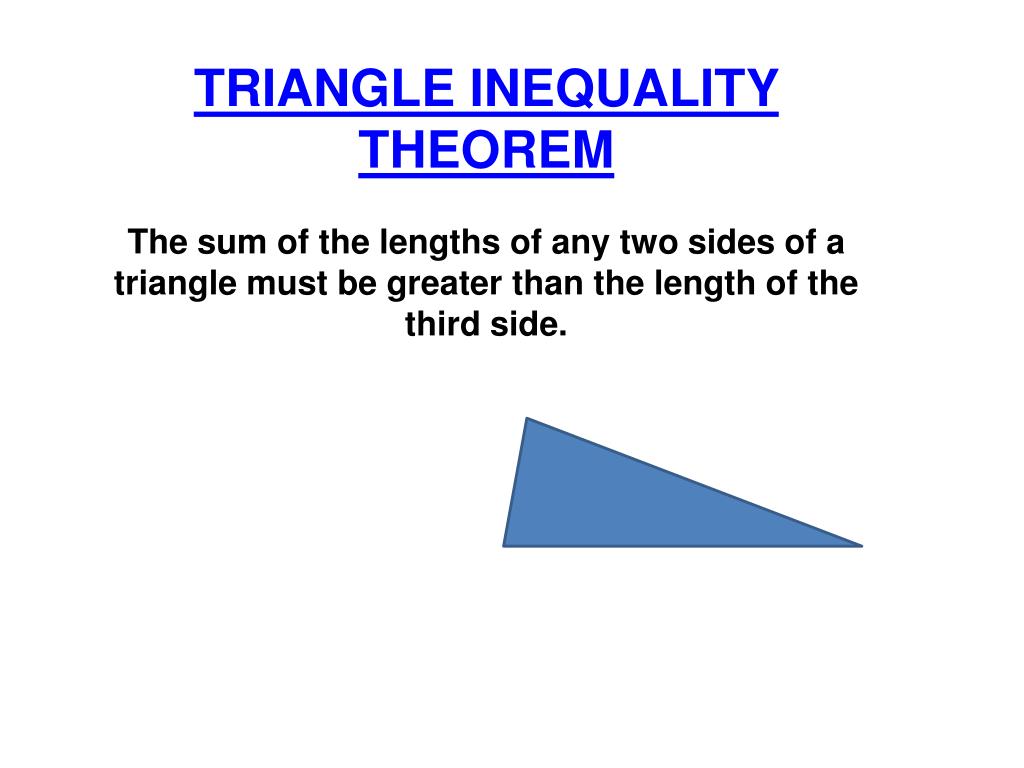 TRIANGLE INEQUALITY THEOREM

The sum of the lengths of any two sides of a triangle must be greater than the length of the third side.